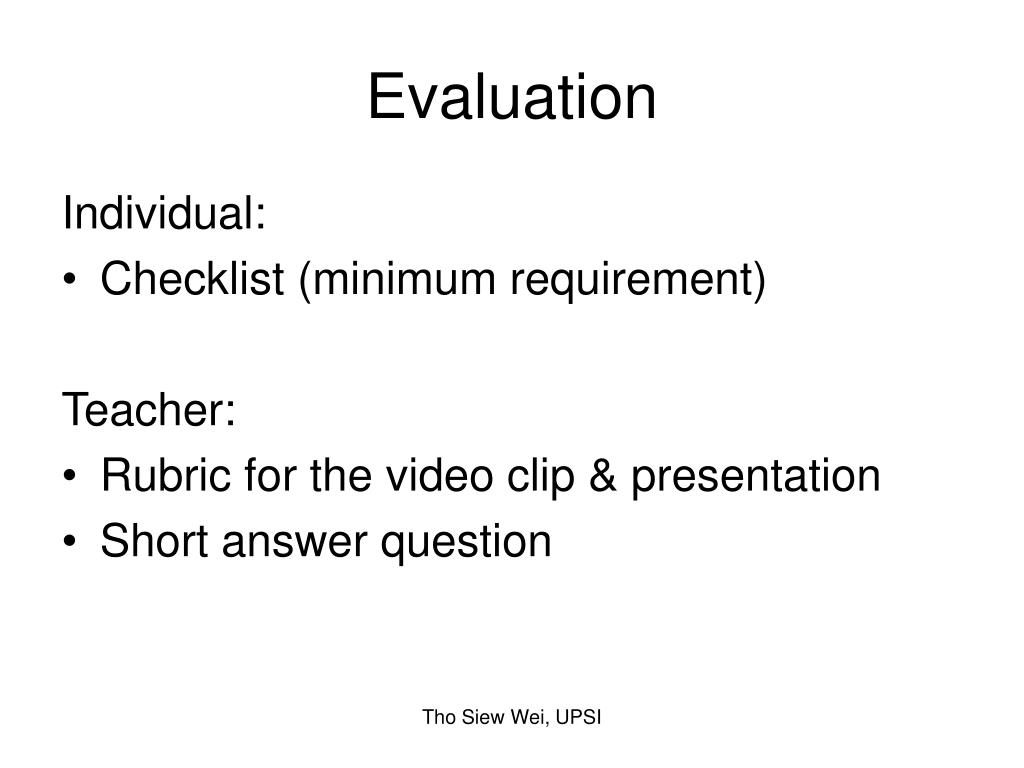 Evaluation

Individual:
• Checklist (minimum requirement)

Teacher:
• Rubric for the video clip & presentation
• Short answer question

Tho Siew Wei, UPSI